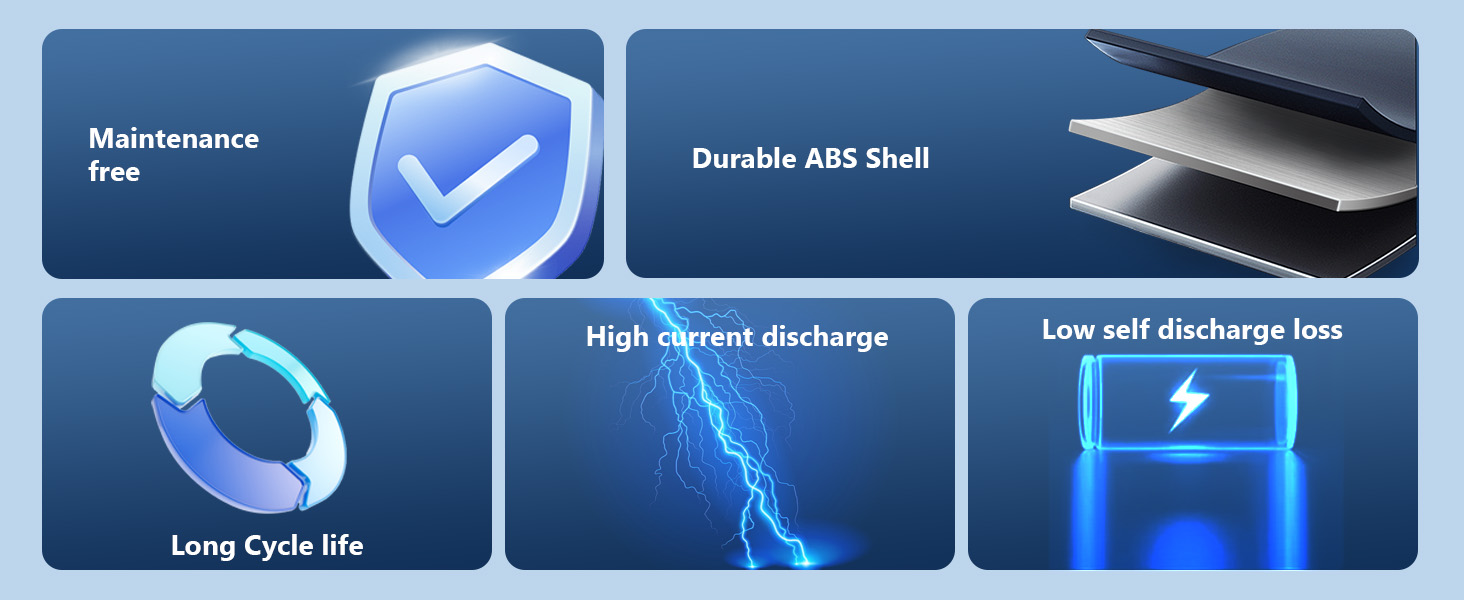 Maintenance free

Durable ABS Shell

Long Cycle life

High current discharge

Low self discharge loss